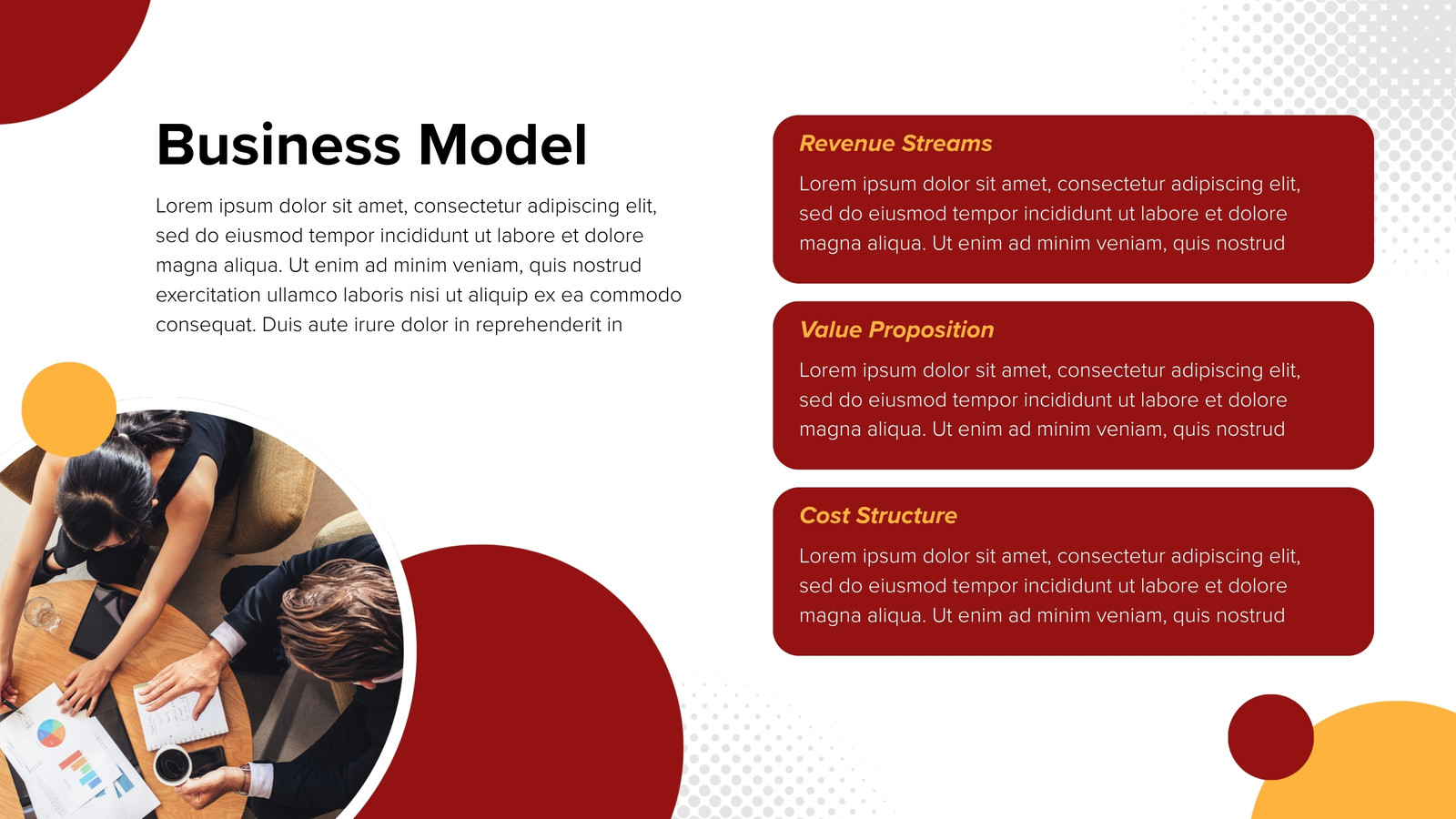 Business Model

Lorem ipsum dolor sit amet, consectetur adipiscing elit, sed do eiusmod tempor incididunt ut labore et dolore magna aliqua. Ut enim ad minim veniam, quis nostrud exercitation ullamco laboris nisi ut aliquip ex ea commodo consequat. Duis aute irure dolor in reprehenderit in

Revenue Streams

Lorem ipsum dolor sit amet, consectetur adipiscing elit, sed do eiusmod tempor incididunt ut labore et dolore magna aliqua. Ut enim ad minim veniam, quis nostrud

Value Proposition

Lorem ipsum dolor sit amet, consectetur adipiscing elit, sed do eiusmod tempor incididunt ut labore et dolore magna aliqua. Ut enim ad minim veniam, quis nostrud

Cost Structure

Lorem ipsum dolor sit amet, consectetur adipiscing elit, sed do eiusmod tempor incididunt ut labore et dolore magna aliqua. Ut enim ad minim veniam, quis nostrud